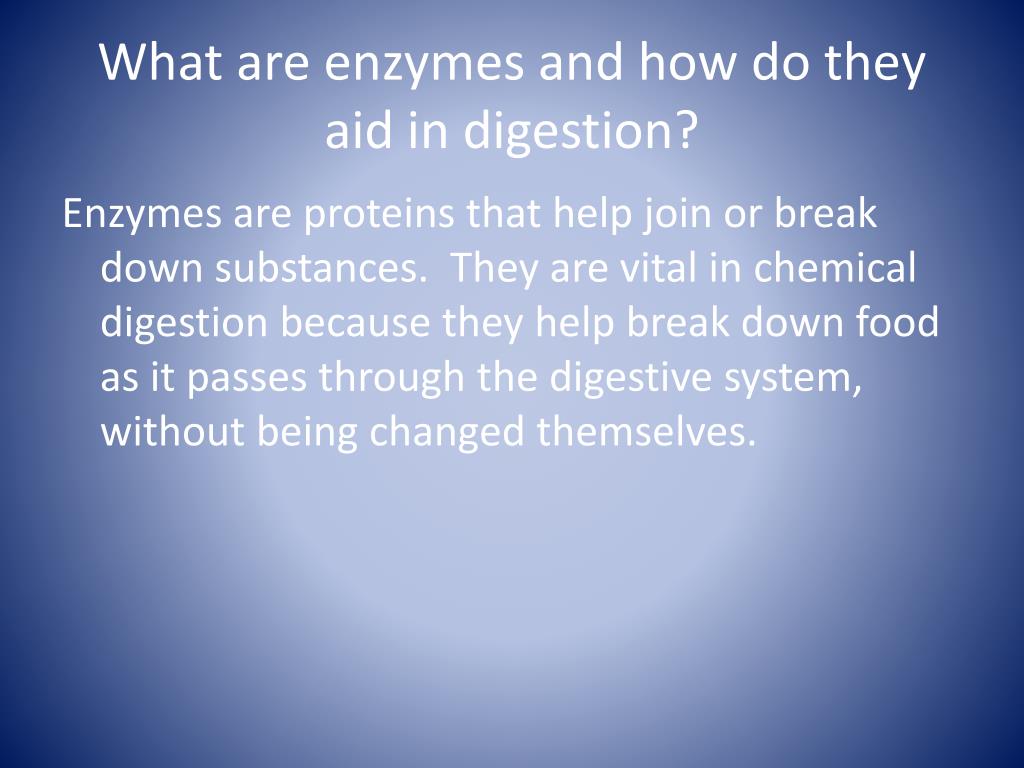 What are enzymes and how do they aid in digestion?

Enzymes are proteins that help join or break down substances. They are vital in chemical digestion because they help break down food as it passes through the digestive system, without being changed themselves.